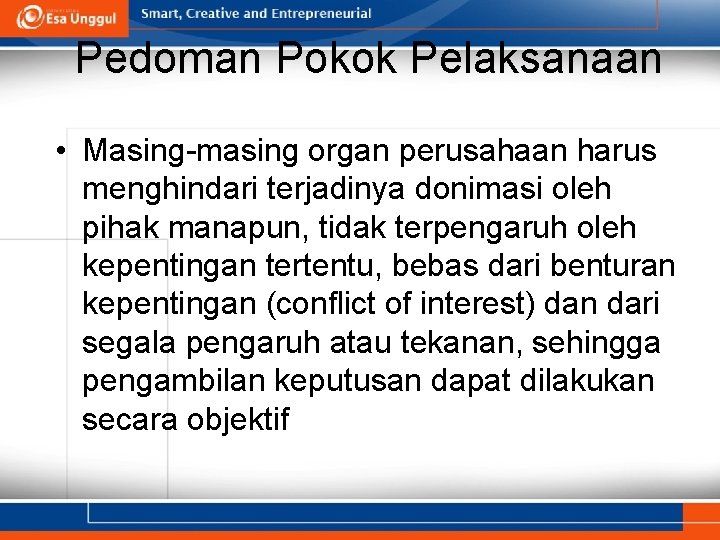 Esa Unggul

Smart, Creative and Entrepreneurial

Pedoman Pokok Pelaksanaan

• Masing-masing organ perusahaan harus menghindari terjadinya donimasi oleh pihak manapun, tidak terpengaruh oleh kepentingan tertentu, bebas dari benturan kepentingan (conflict of interest) dan dari segala pengaruh atau tekanan, sehingga pengambilan keputusan dapat dilakukan secara objektif